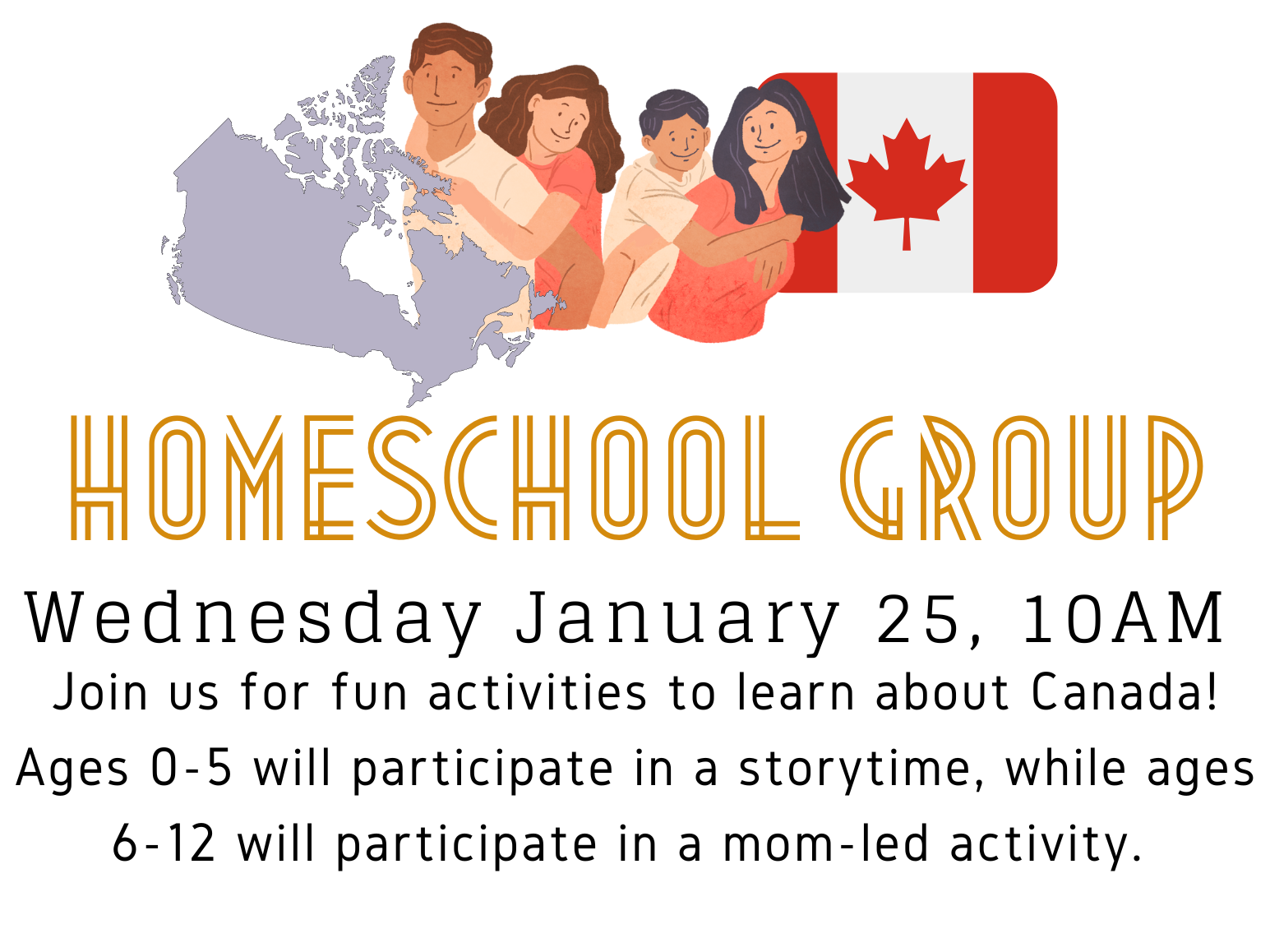 HOMESCHOOL GROUP

Wednesday January 25, 10AM

Join us for fun activities to learn about Canada!

Ages 0-5 will participate in a storytime, while ages 6-12 will participate in a mom-led activity.